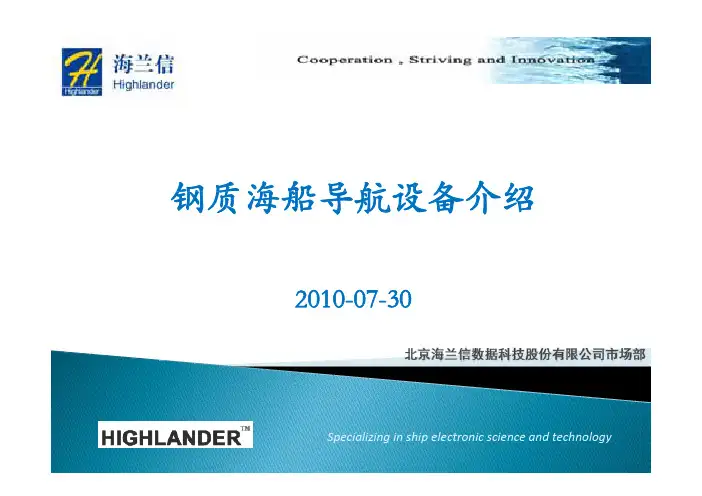 H
Highlander
海兰信
Highlander

Cooperation , Striving and Innovation

钢质海船导航设备介绍

2010-07-30

北京海兰信数据科技股份有限公司市场部

HIGHLANDER™

Specializing in ship electronic science and technology